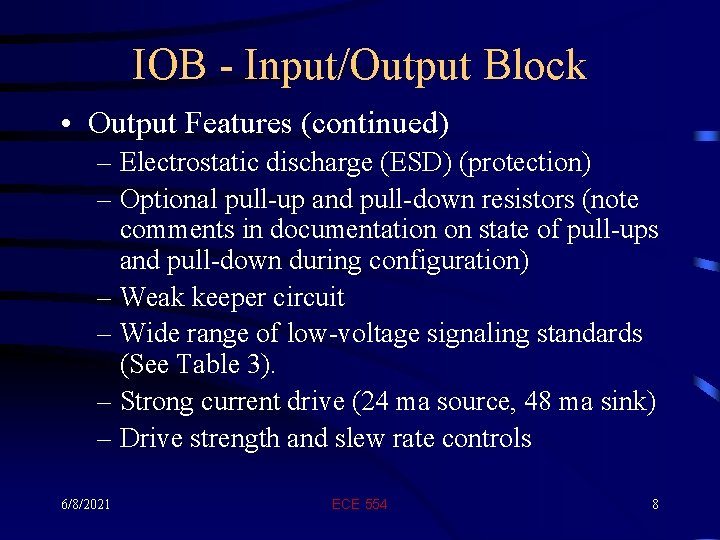 IOB - Input/Output Block

• Output Features (continued)

– Electrostatic discharge (ESD) (protection)

– Optional pull-up and pull-down resistors (note comments in documentation on state of pull-ups and pull-down during configuration)

– Weak keeper circuit

– Wide range of low-voltage signaling standards (See Table 3).

– Strong current drive (24 ma source, 48 ma sink)

– Drive strength and slew rate controls

6/8/2021

ECE 554

8